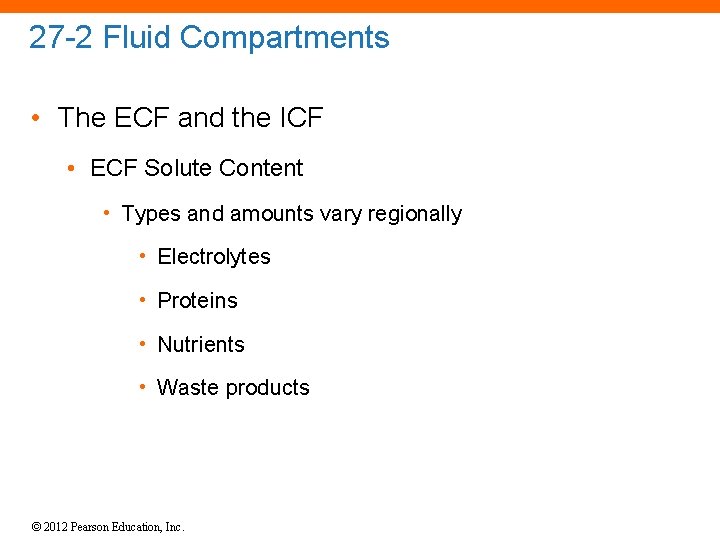 27-2 Fluid Compartments

• The ECF and the ICF

• ECF Solute Content

• Types and amounts vary regionally

• Electrolytes

• Proteins

• Nutrients

• Waste products

© 2012 Pearson Education, Inc.